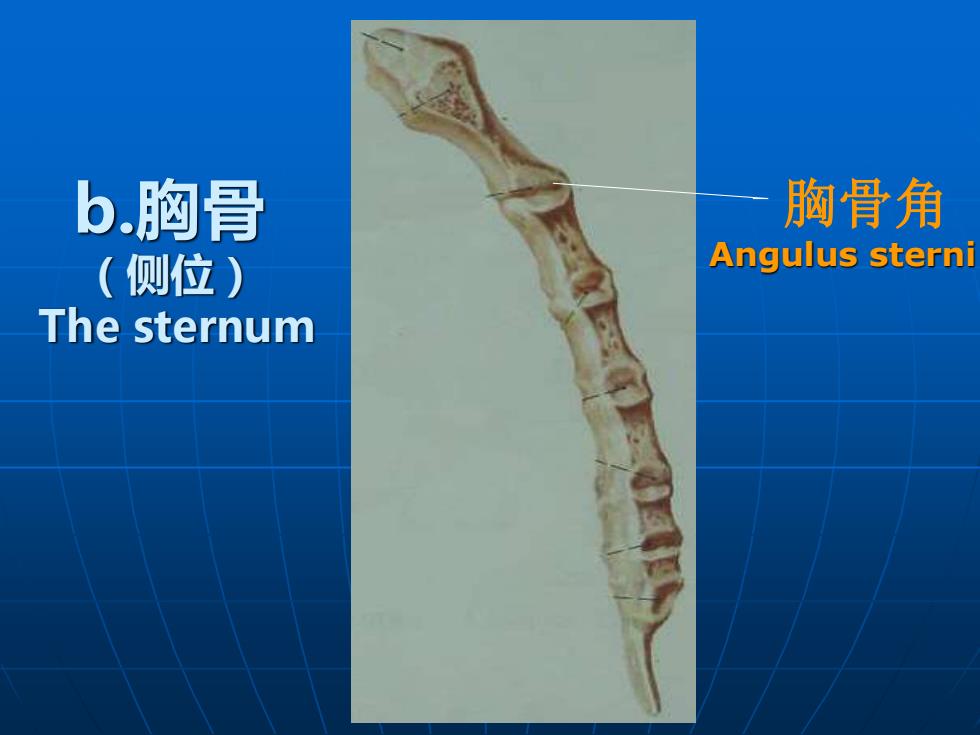 b.胸骨
（侧位）
The sternum

胸骨角
Angulus sterni